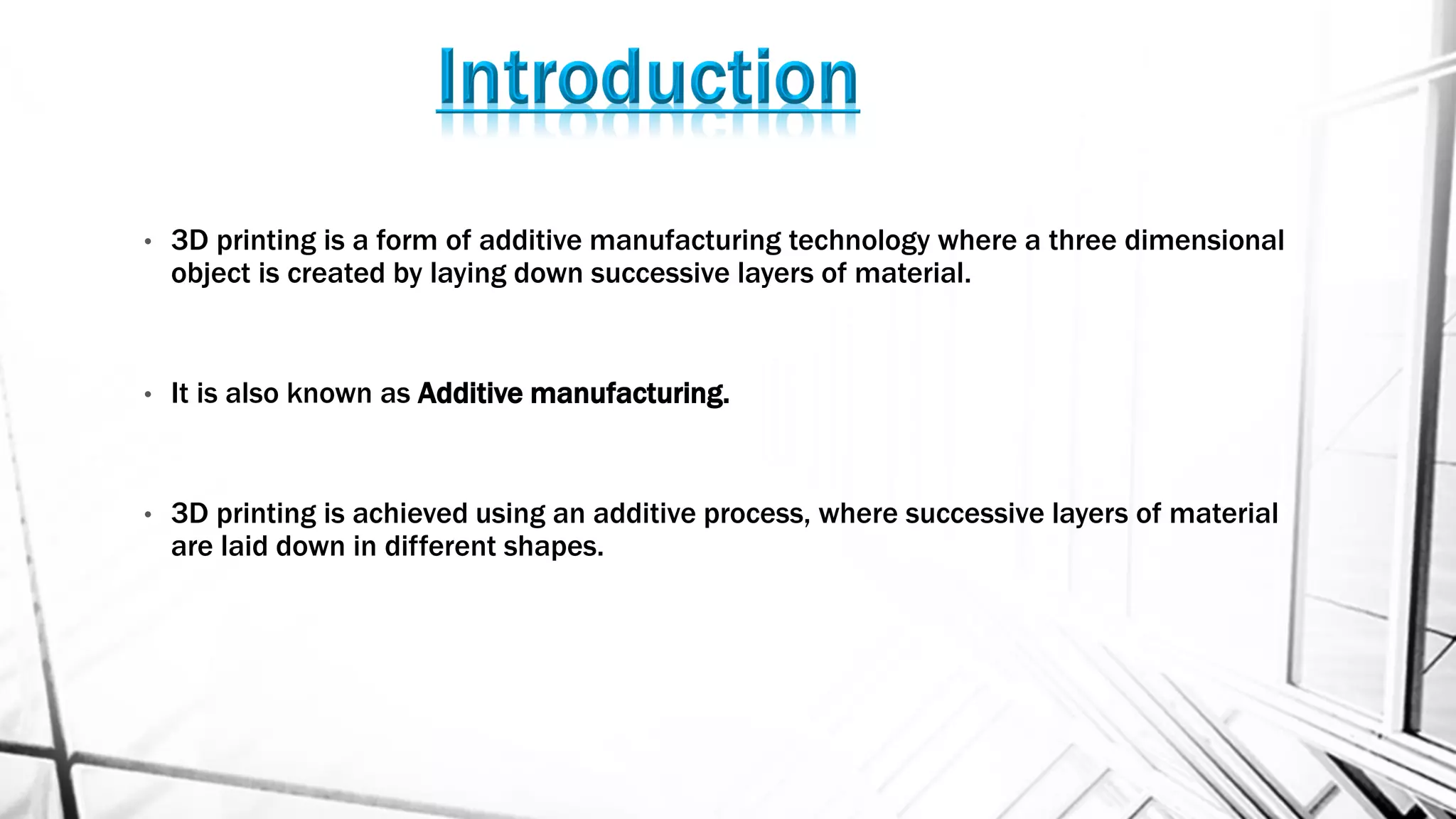 Introduction

• 3D printing is a form of additive manufacturing technology where a three dimensional object is created by laying down successive layers of material.

• It is also known as Additive manufacturing.

• 3D printing is achieved using an additive process, where successive layers of material are laid down in different shapes.